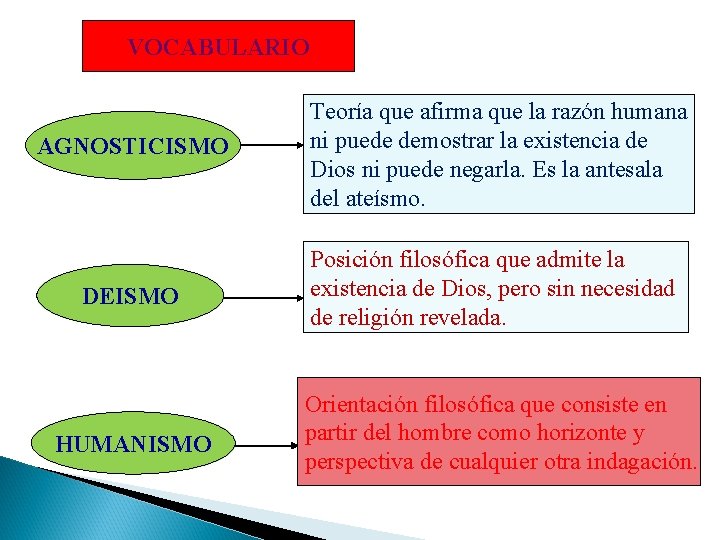 VOCABULARIO

AGNOSTICISMO

Teoría que afirma que la razón humana ni puede demostrar la existencia de Dios ni puede negarla. Es la antesala del ateísmo.

DEISMO

Posición filosófica que admite la existencia de Dios, pero sin necesidad de religión revelada.

HUMANISMO

Orientación filosófica que consiste en partir del hombre como horizonte y perspectiva de cualquier otra indagación.